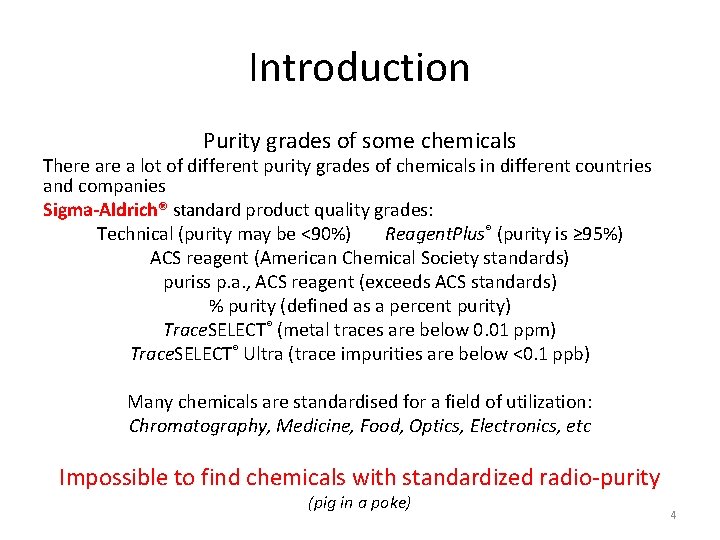 Introduction

Purity grades of some chemicals

There are a lot of different purity grades of chemicals in different countries and companies

Sigma-Aldrich® standard product quality grades:

Technical (purity may be <90%) ReagentPlus® (purity is ≥95%)

ACS reagent (American Chemical Society standards)

puriss p.a., ACS reagent (exceeds ACS standards)

% purity (defined as a percent purity)

TraceSELECT® (metal traces are below 0.01 ppm)

TraceSELECT® Ultra (trace impurities are below <0.1 ppb)

Many chemicals are standardised for a field of utilization:

Chromatography, Medicine, Food, Optics, Electronics, etc

Impossible to find chemicals with standardized radio-purity

(pig in a poke)

4